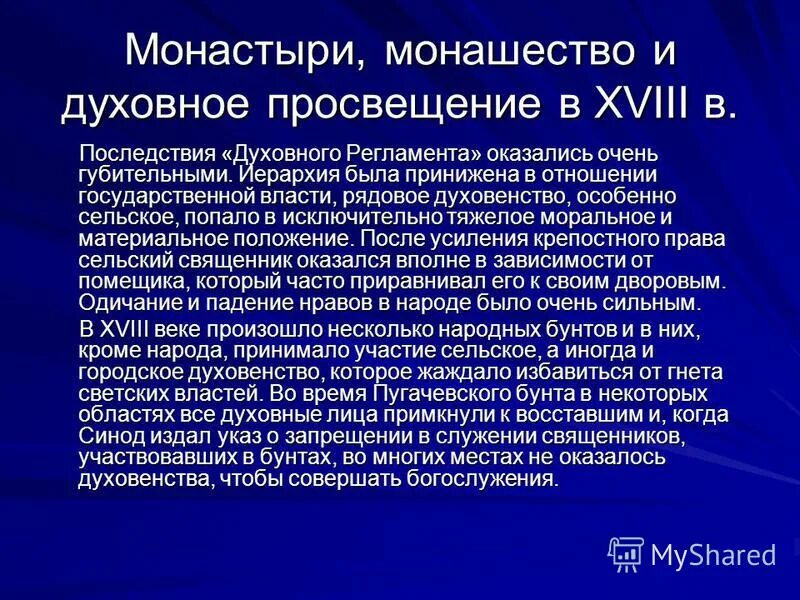 Монастыри, монашество и духовное просвещение в XVIII в.

Последствия «Духовного Регламента» оказались очень губительными. Иерархия была принижена в отношении государственной власти, рядовое духовенство, особенно сельское, попало в исключительно тяжелое моральное и материальное положение. После усиления крепостного права сельский священник оказался вполне в зависимости от помещика, который часто приравнивал его к своим дворовым. Одичание и падение нравов в народе было очень сильным.

В XVIII веке произошло несколько народных бунтов и в них, кроме народа, принимало участие сельское, а иногда и городское духовенство, которое жаждало избавиться от гнета светских властей. Во время Пугачевского бунта в некоторых областях все духовные лица примкнули к восставшим и, когда Синод издал указ о запрещении в служении священников, участвовавших в бунтах, во многих местах не оказалось духовенства, чтобы совершать богослужения.

MyShared